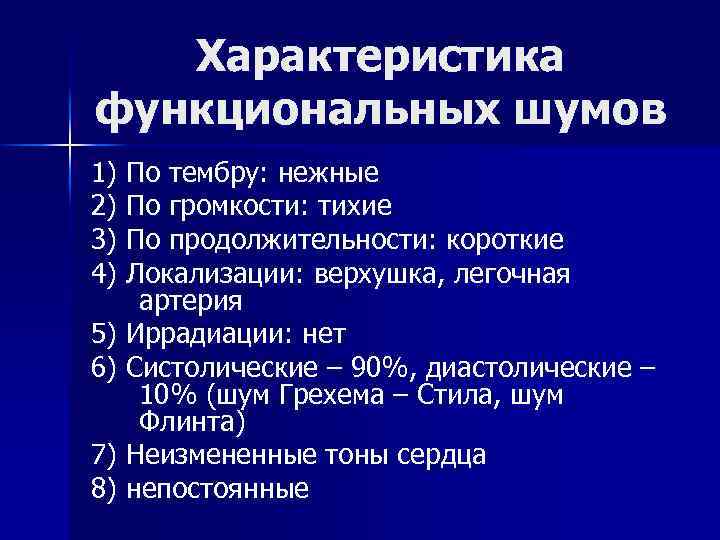 Характеристика функциональных шумов

1) По тембру: нежные
2) По громкости: тихие
3) По продолжительности: короткие
4) Локализации: верхушка, легочная артерия
5) Иррадиации: нет
6) Систолические – 90%, диастолические – 10% (шум Грехема – Стила, шум Флинта)
7) Неизмененные тоны сердца
8) непостоянные